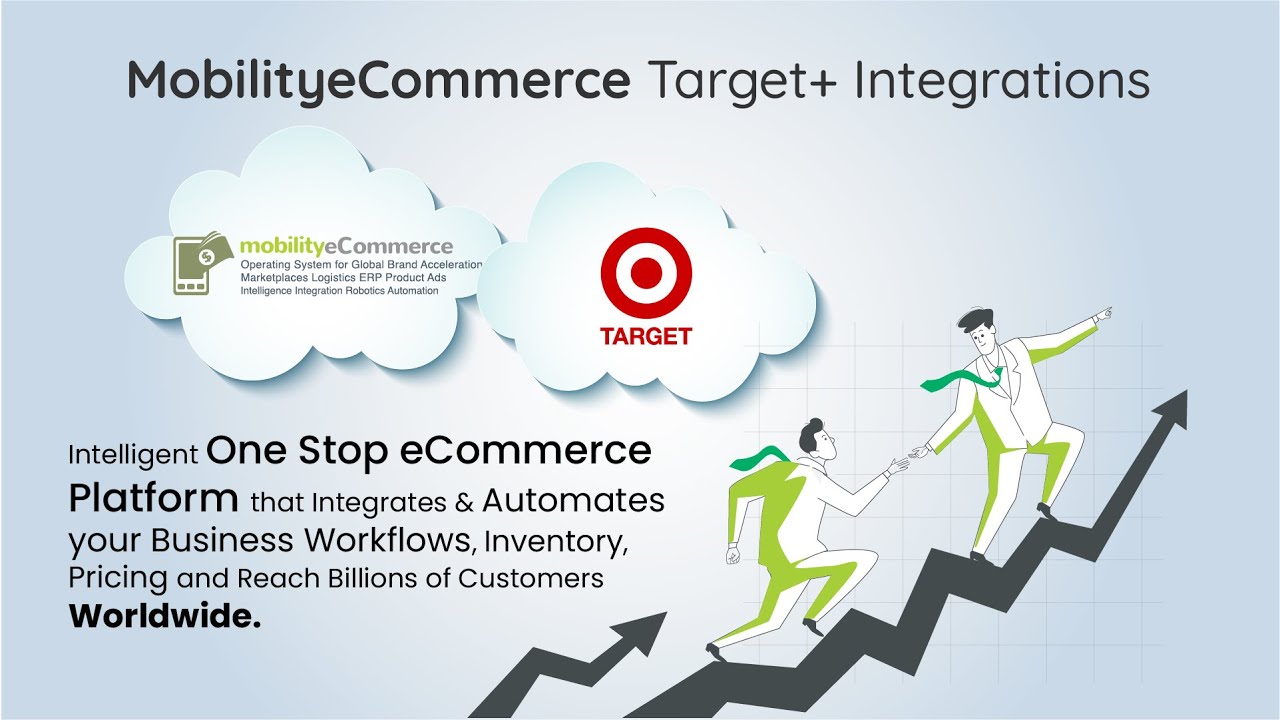 MobilityeCommerce Target+ Integrations

mobilityeCommerce
Operating System for Global Brand Acceleration
Marketplaces Logistics ERP Product Ads
Intelligence Integration Robotics Automation

TARGET

Intelligent One Stop eCommerce Platform that Integrates & Automates your Business Workflows, Inventory, Pricing and Reach Billions of Customers Worldwide.